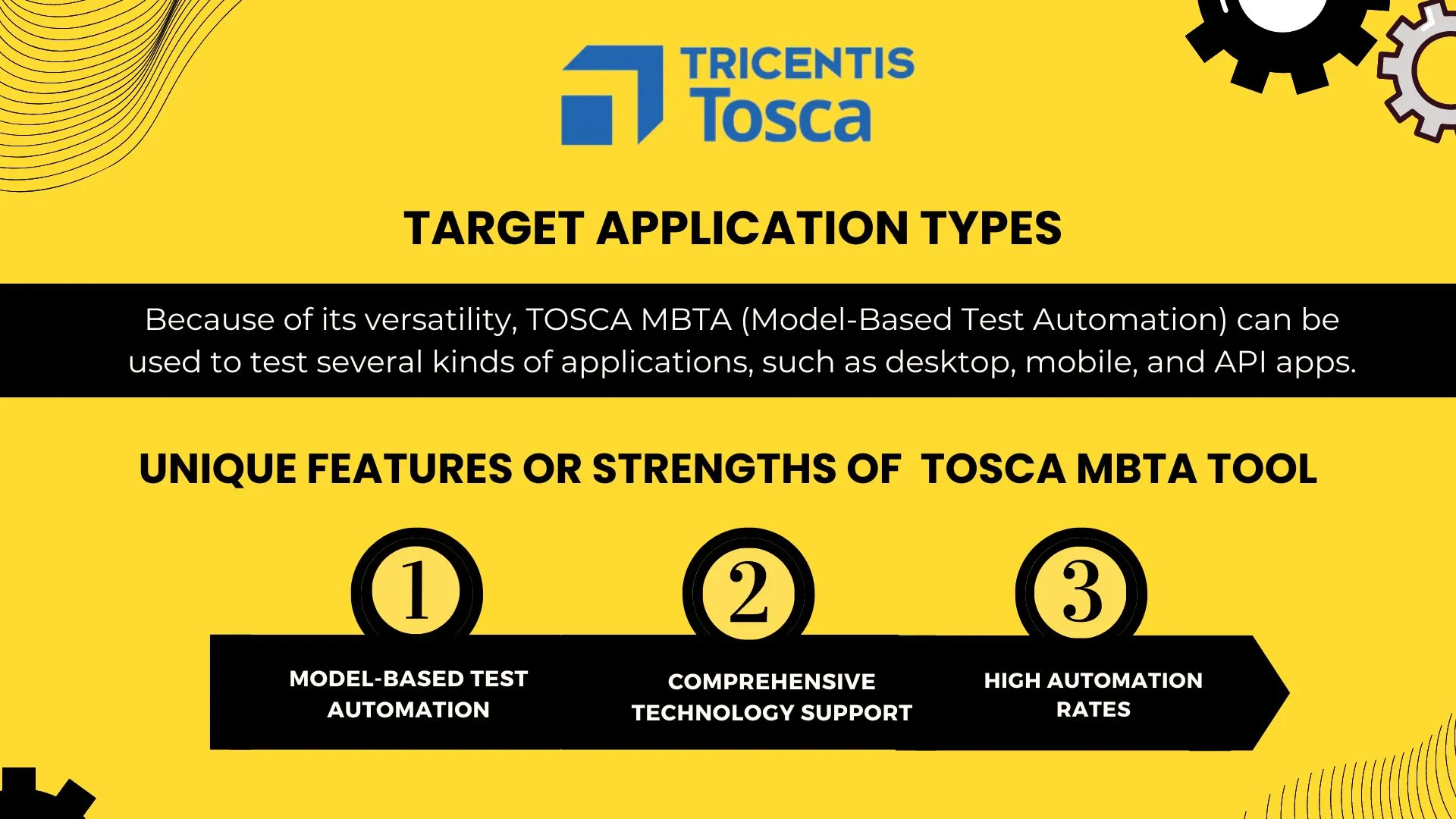 TRICENTIS
Tosca

TARGET APPLICATION TYPES

Because of its versatility, TOSCA MBTA (Model-Based Test Automation) can be used to test several kinds of applications, such as desktop, mobile, and API apps.

UNIQUE FEATURES OR STRENGTHS OF TOSCA MBTA TOOL

1
MODEL-BASED TEST AUTOMATION

2
COMPREHENSIVE TECHNOLOGY SUPPORT

3
HIGH AUTOMATION RATES